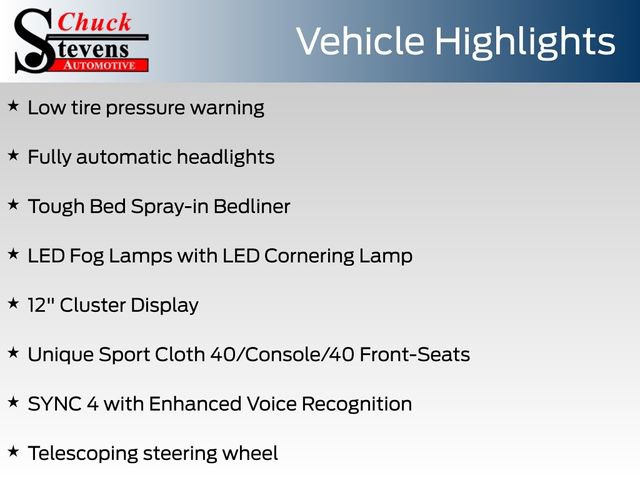 Chuck
Stevens
AUTOMOTIVE

Vehicle Highlights

★ Low tire pressure warning

★ Fully automatic headlights

★ Tough Bed Spray-in Bedliner

★ LED Fog Lamps with LED Cornering Lamp

★ 12" Cluster Display

★ Unique Sport Cloth 40/Console/40 Front-Seats

★ SYNC 4 with Enhanced Voice Recognition

★ Telescoping steering wheel